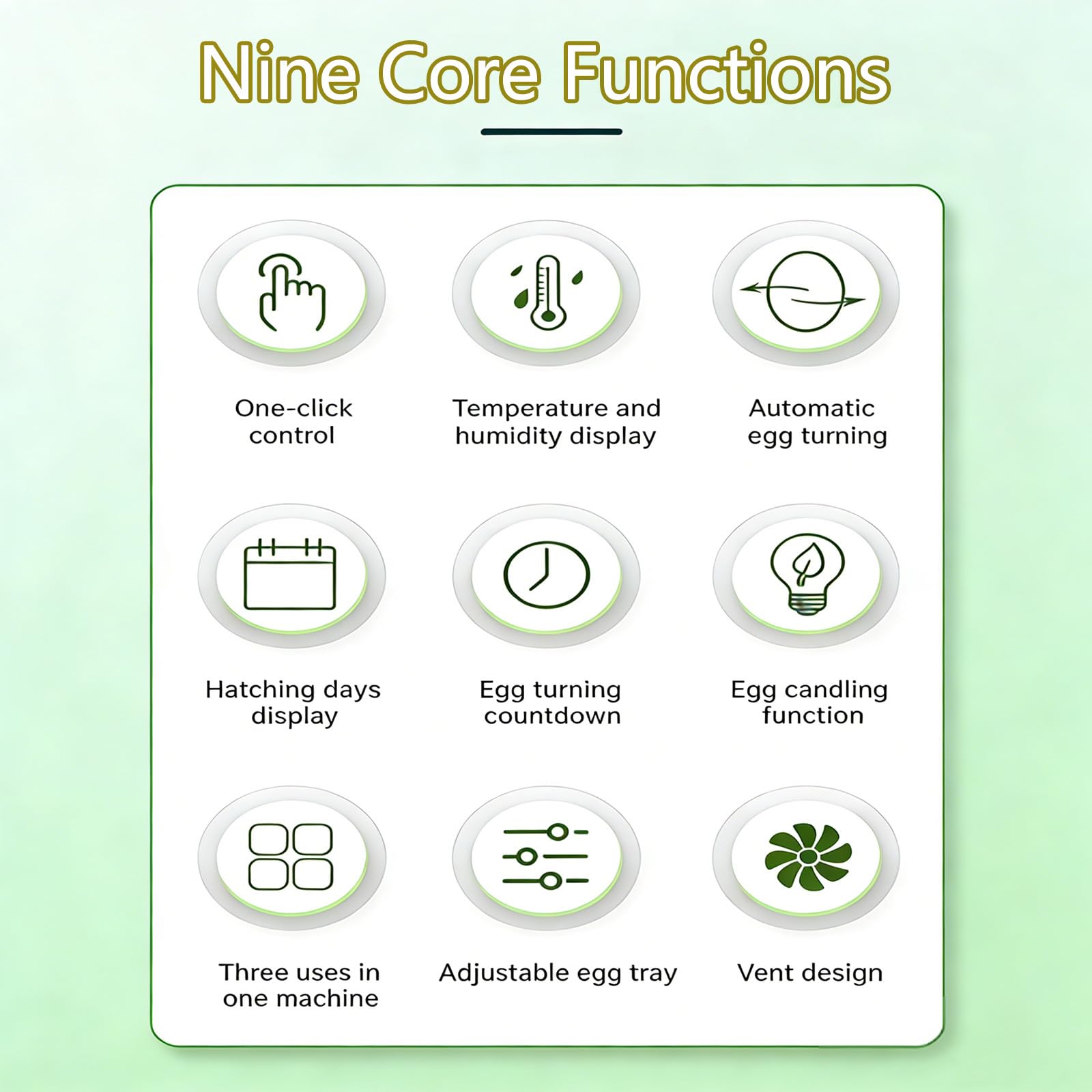 Nine Core Functions

One-click control

Temperature and humidity display

Automatic egg turning

Hatching days display

Egg turning countdown

Egg candling function

Three uses in one machine

Adjustable egg tray

Vent design